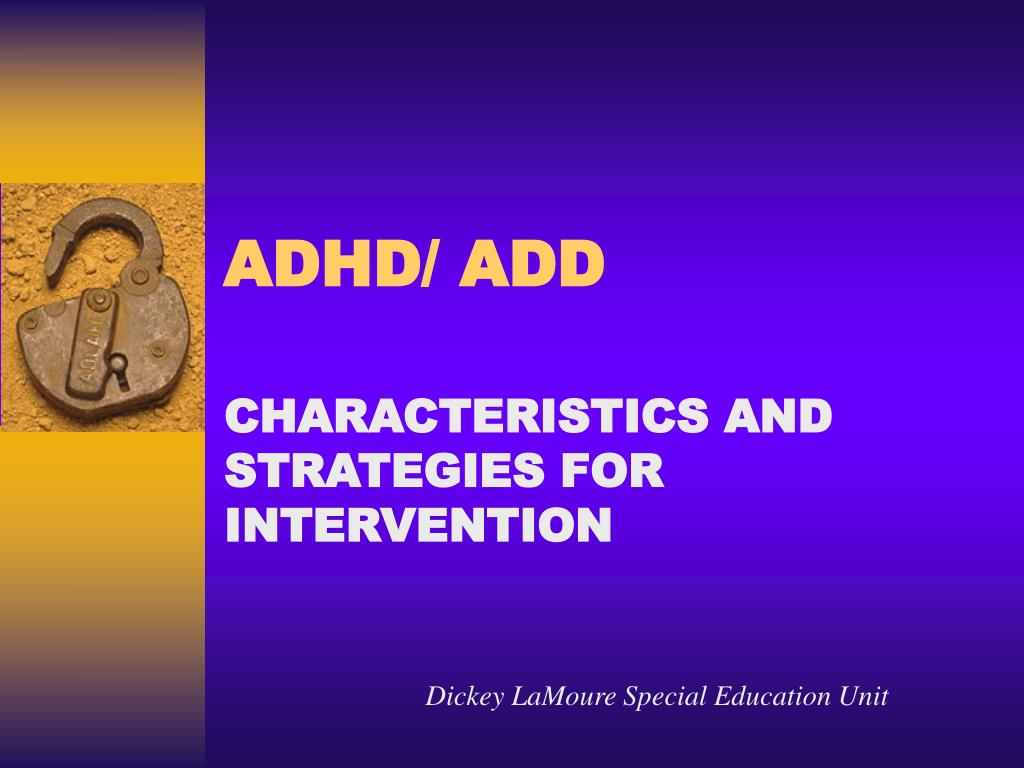 ADHD/ ADD

CHARACTERISTICS AND STRATEGIES FOR INTERVENTION

Dickey LaMoure Special Education Unit